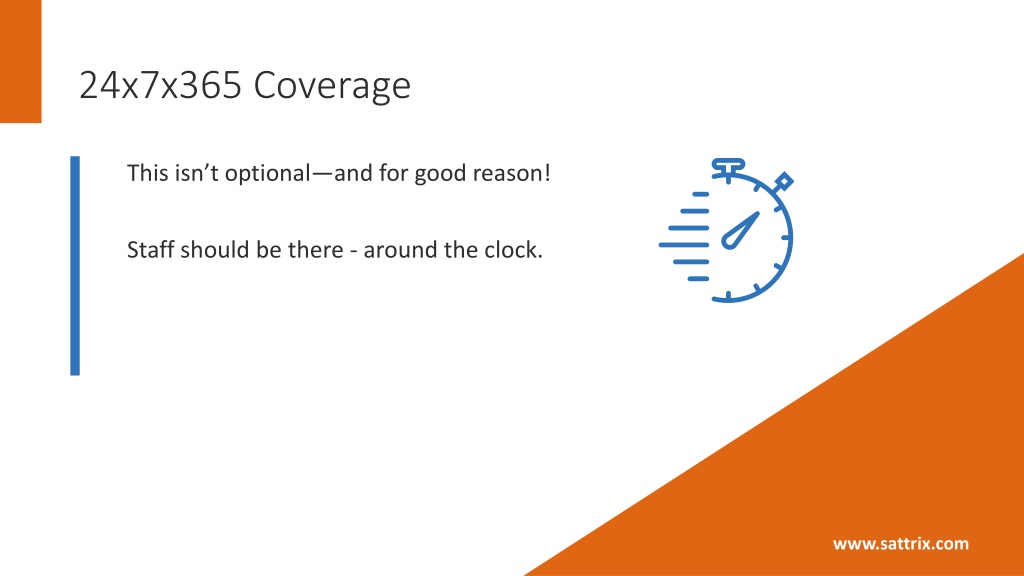 24x7x365 Coverage

This isn’t optional—and for good reason!

Staff should be there - around the clock.

www.sattrix.com